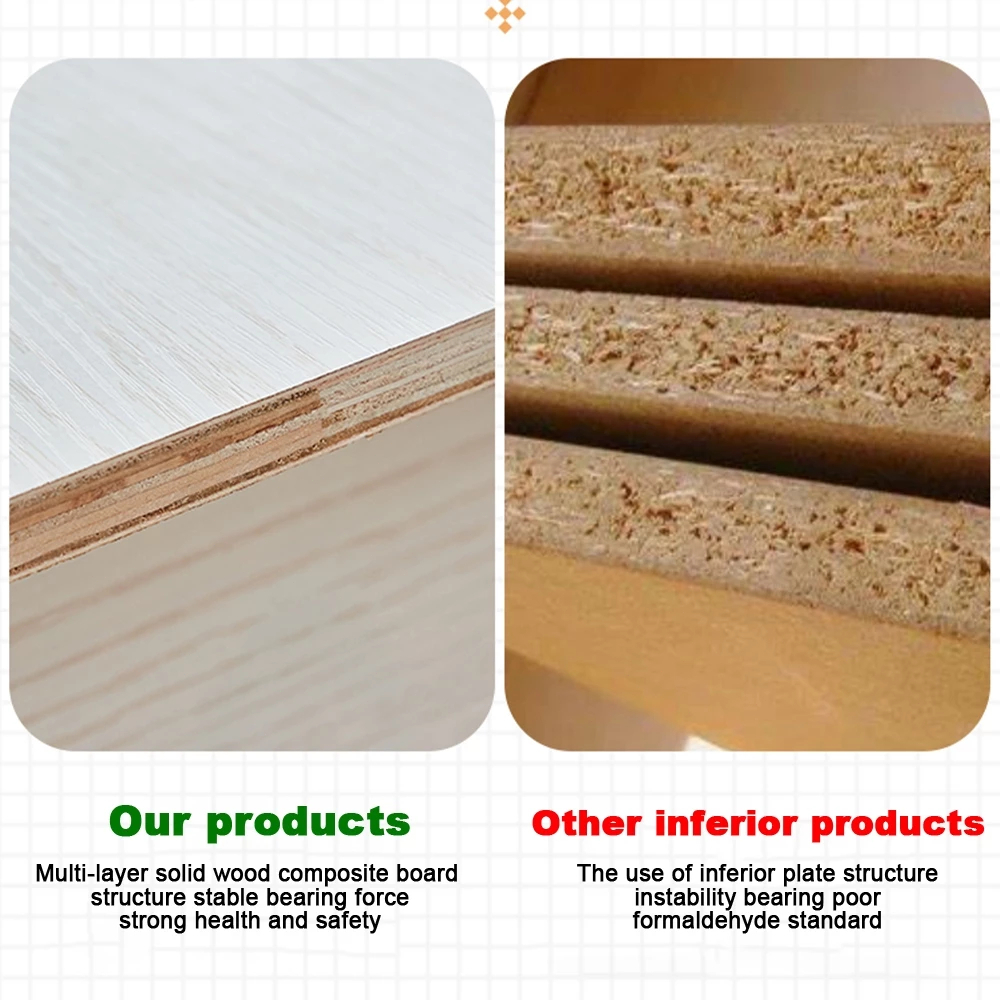 Our products

Multi-layer solid wood composite board structure stable bearing force strong health and safety

Other inferior products

The use of inferior plate structure instability bearing poor formaldehyde standard